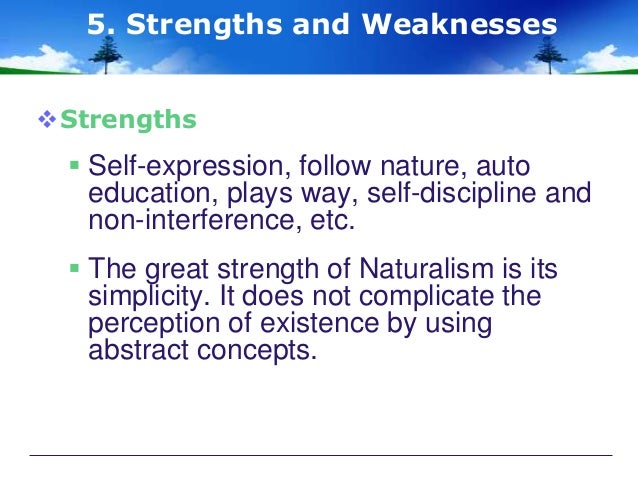 5. Strengths and Weaknesses

❖ Strengths

▪ Self-expression, follow nature, auto education, plays way, self-discipline and non-interference, etc.

▪ The great strength of Naturalism is its simplicity. It does not complicate the perception of existence by using abstract concepts.